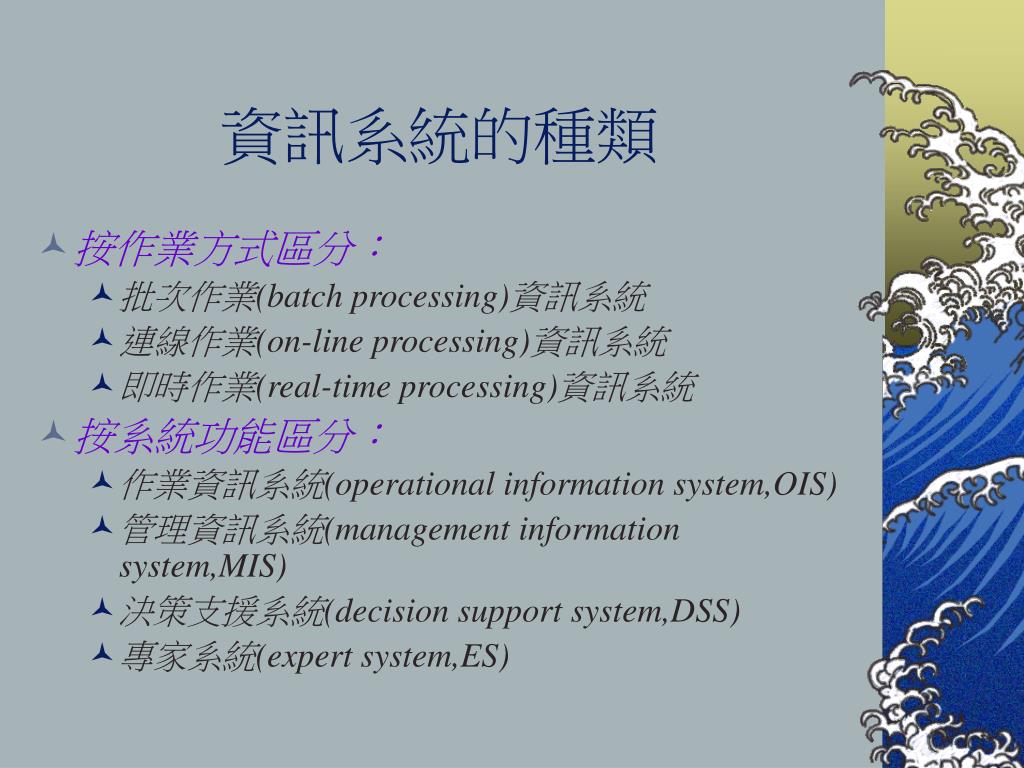 資訊系統的種類

按作業方式區分：

批次作業(batch processing)資訊系統

連線作業(on-line processing)資訊系統

即時作業(real-time processing)資訊系統

按系統功能區分：

作業資訊系統(operational information system,OIS)

管理資訊系統(management information system,MIS)

決策支援系統(decision support system,DSS)

專家系統(expert system,ES)